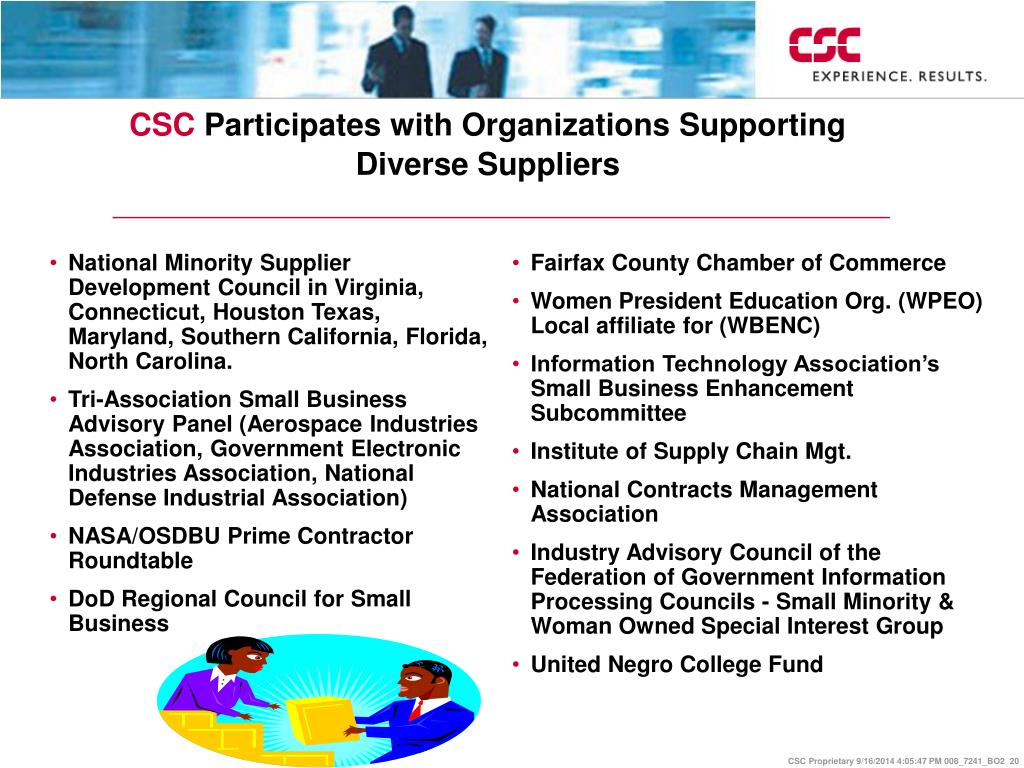 CSC
EXPERIENCE. RESULTS.

CSC Participates with Organizations Supporting Diverse Suppliers

• National Minority Supplier Development Council in Virginia, Connecticut, Houston Texas, Maryland, Southern California, Florida, North Carolina.
• Tri-Association Small Business Advisory Panel (Aerospace Industries Association, Government Electronic Industries Association, National Defense Industrial Association)
• NASA/OSDBU Prime Contractor Roundtable
• DoD Regional Council for Small Business

• Fairfax County Chamber of Commerce
• Women President Education Org. (WPEO) Local affiliate for (WBENC)
• Information Technology Association's Small Business Enhancement Subcommittee
• Institute of Supply Chain Mgt.
• National Contracts Management Association
• Industry Advisory Council of the Federation of Government Information Processing Councils - Small Minority & Woman Owned Special Interest Group
• United Negro College Fund

CSC Proprietary 9/16/2014 4:05:47 PM 008_7241_BO2 20